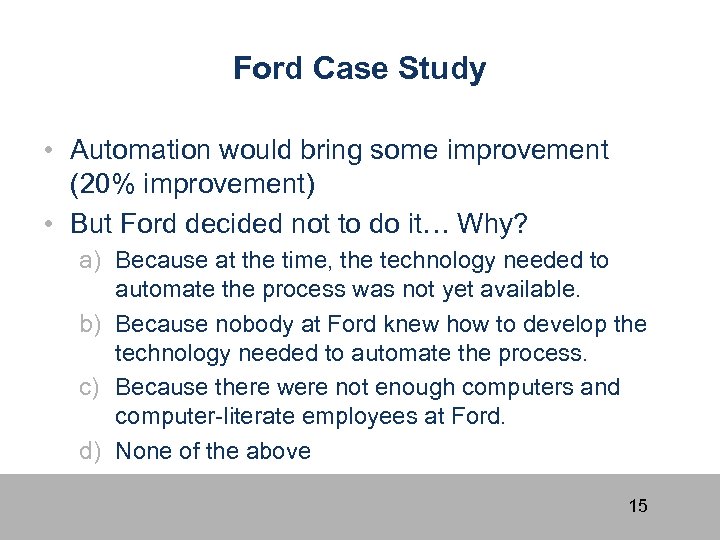 Ford Case Study

• Automation would bring some improvement (20% improvement)
• But Ford decided not to do it… Why?
a) Because at the time, the technology needed to automate the process was not yet available.
b) Because nobody at Ford knew how to develop the technology needed to automate the process.
c) Because there were not enough computers and computer-literate employees at Ford.
d) None of the above

15